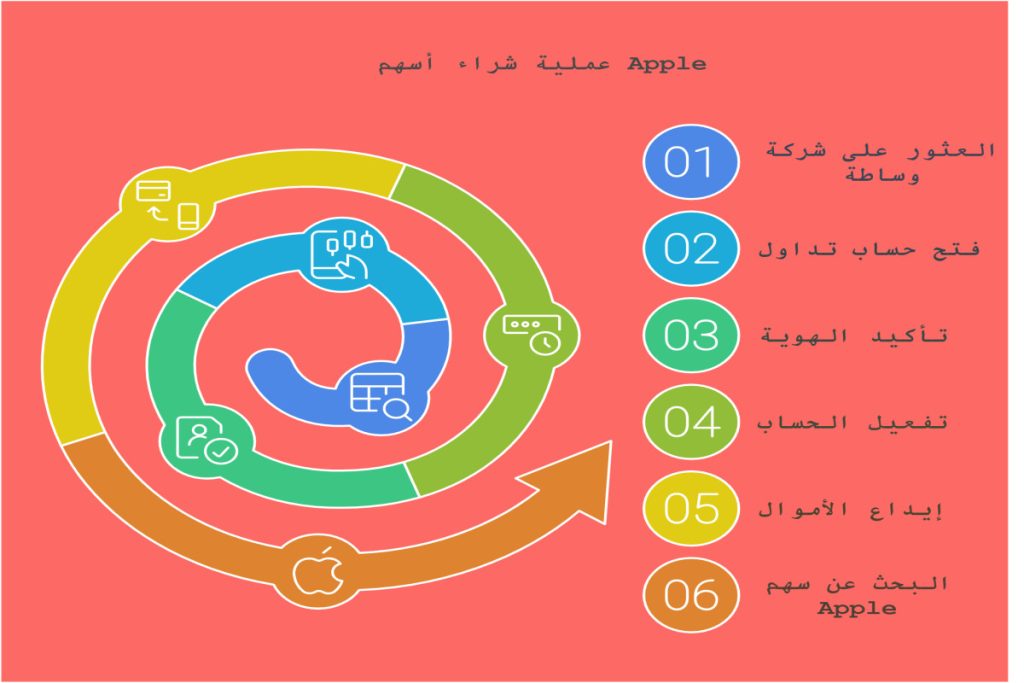 عملية شراء أسهم Apple

01 العثور على شركة وساطة

02 فتح حساب تداول

03 تأكيد الهوية

04 تفعيل الحساب

05 إيداع الأموال

06 البحث عن سهم Apple